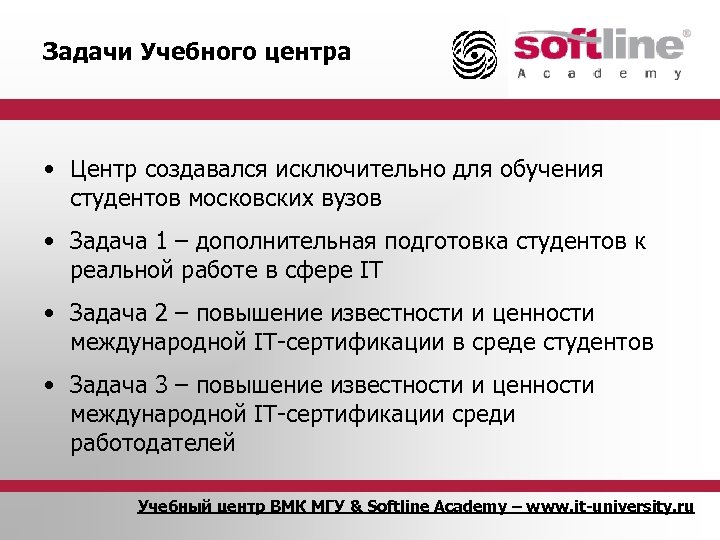 Задачи Учебного центра

softline®
Academy

• Центр создавался исключительно для обучения студентов московских вузов

• Задача 1 – дополнительная подготовка студентов к реальной работе в сфере IT

• Задача 2 – повышение известности и ценности международной IT-сертификации в среде студентов

• Задача 3 – повышение известности и ценности международной IT-сертификации среди работодателей

Учебный центр ВМК МГУ & Softline Academy – www.it-university.ru